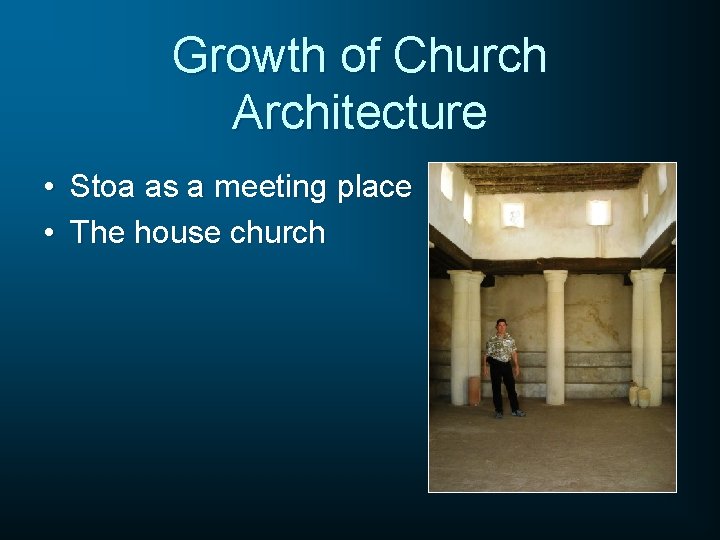 Growth of Church Architecture

• Stoa as a meeting place
• The house church